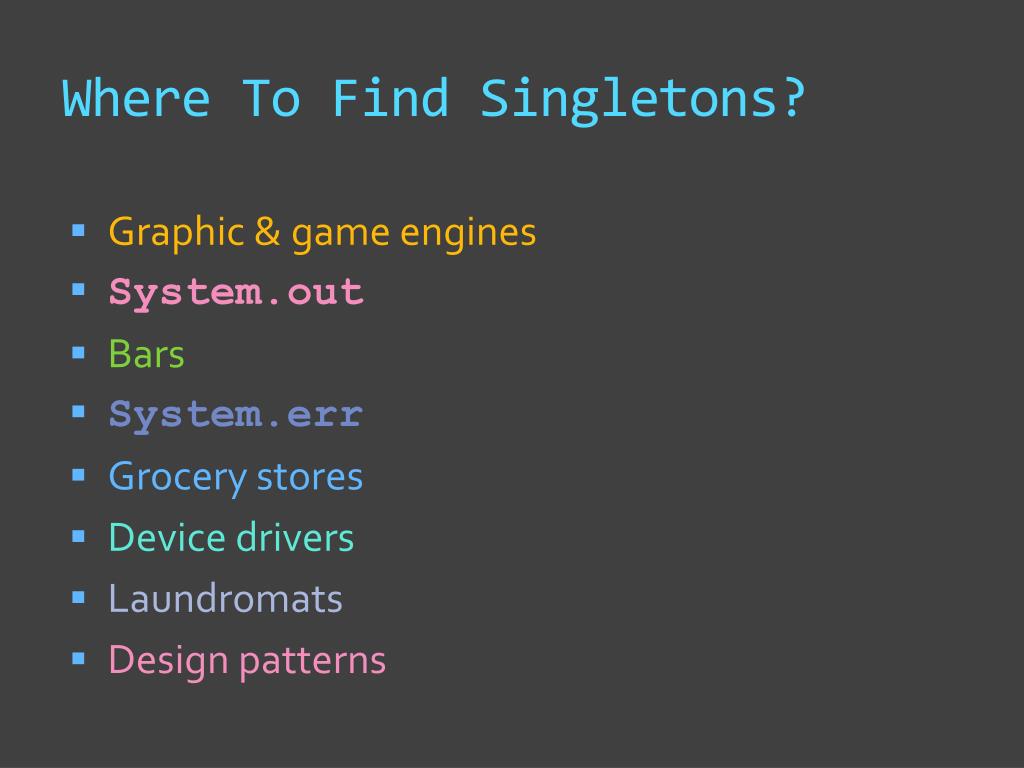 Where To Find Singletons?

• Graphic & game engines
• System.out
• Bars
• System.err
• Grocery stores
• Device drivers
• Laundromats
• Design patterns